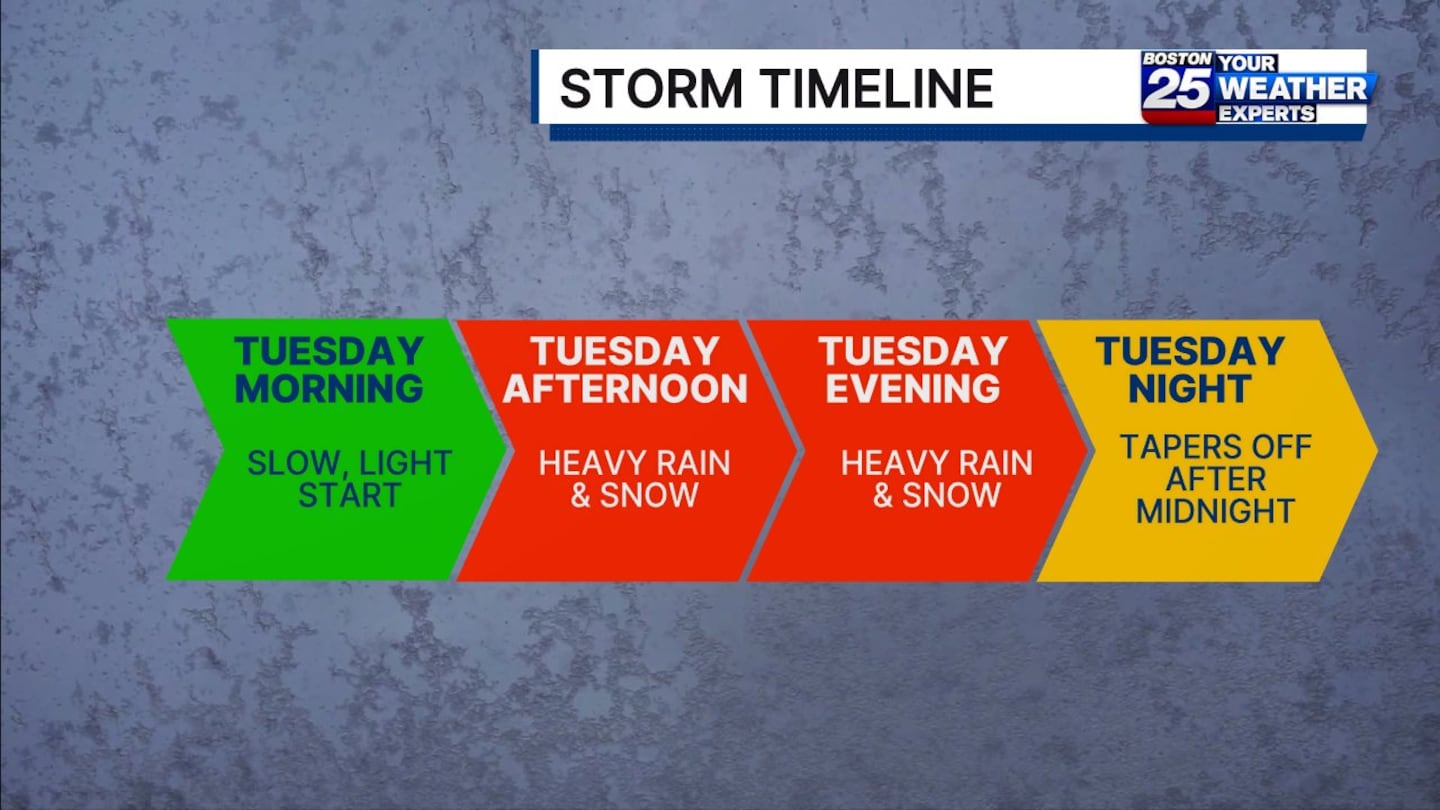 STORM TIMELINE

BOSTON 25 YOUR WEATHER EXPERTS

TUESDAY MORNING

SLOW, LIGHT START

TUESDAY AFTERNOON

HEAVY RAIN & SNOW

TUESDAY EVENING

HEAVY RAIN & SNOW

TUESDAY NIGHT

TAPERS OFF AFTER MIDNIGHT